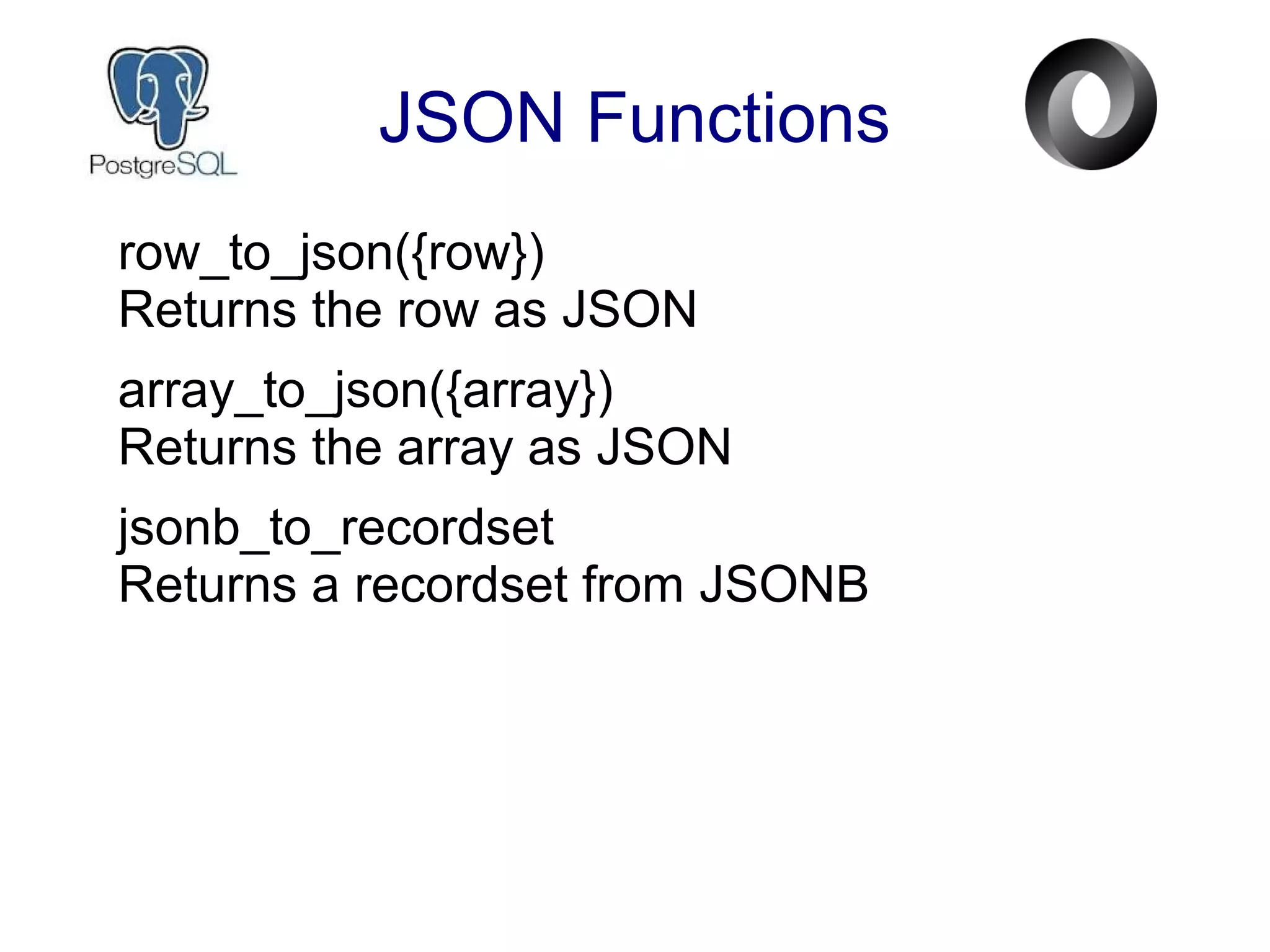 PostgreSQL

JSON Functions

row_to_json({row})
Returns the row as JSON

array_to_json({array})
Returns the array as JSON

jsonb_to_recordset
Returns a recordset from JSONB